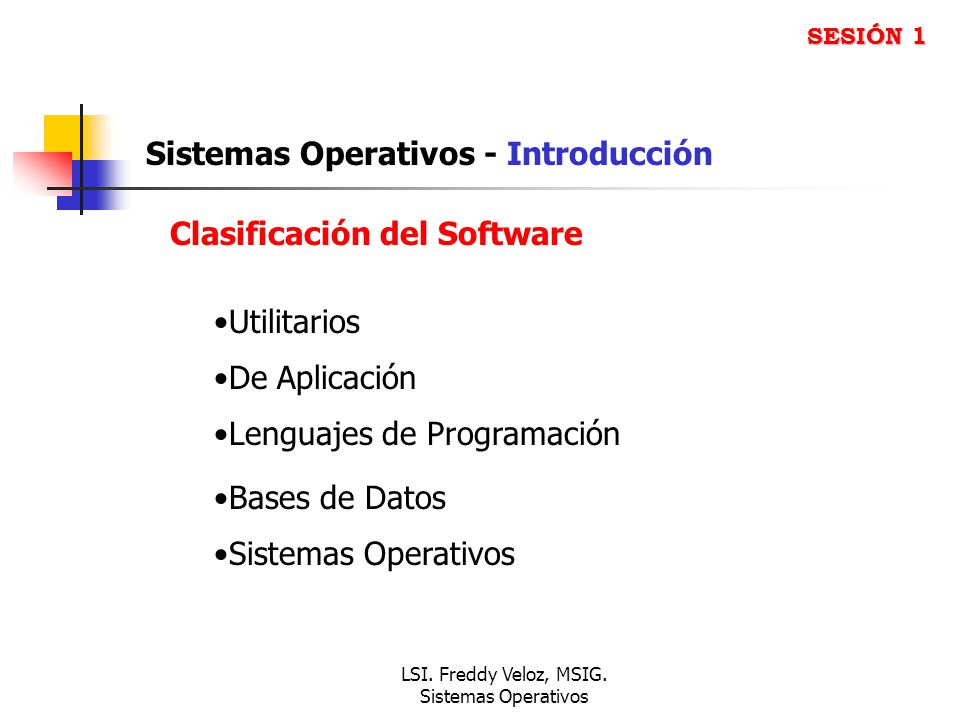 SESIÓN 1

Sistemas Operativos - Introducción

Clasificación del Software

•Utilitarios
•De Aplicación
•Lenguajes de Programación
•Bases de Datos
•Sistemas Operativos

LSI. Freddy Veloz, MSIG.
Sistemas Operativos